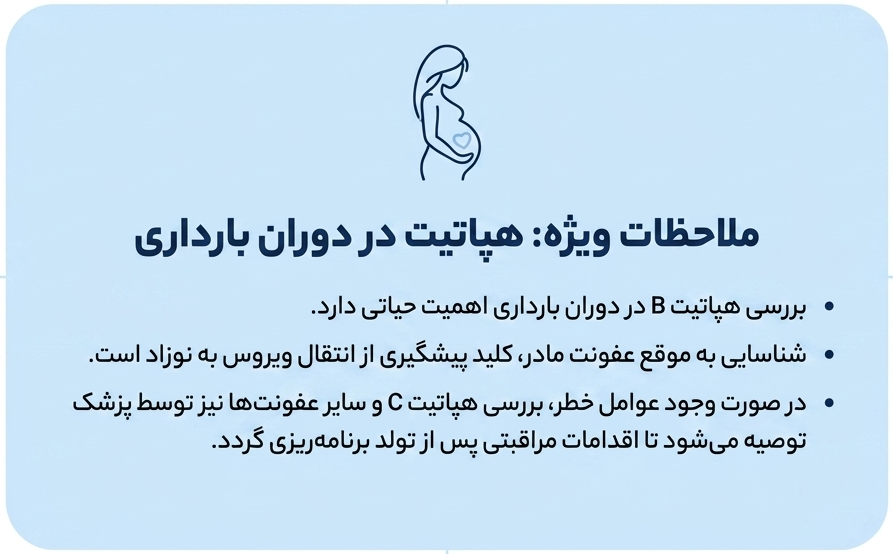 ملاحظات ویژه: هپاتیت در دوران بارداری

• بررسی هپاتیت B در دوران بارداری اهمیت حیاتی دارد.

• شناسایی به موقع عفونت مادر، کلید پیشگیری از انتقال ویروس به نوزاد است.

• در صورت وجود عوامل خطر، بررسی هپاتیت C و سایر عفونت‌ها نیز توسط پزشک توصیه می‌شود تا اقدامات مراقبتی پس از تولد برنامه‌ریزی گردد.